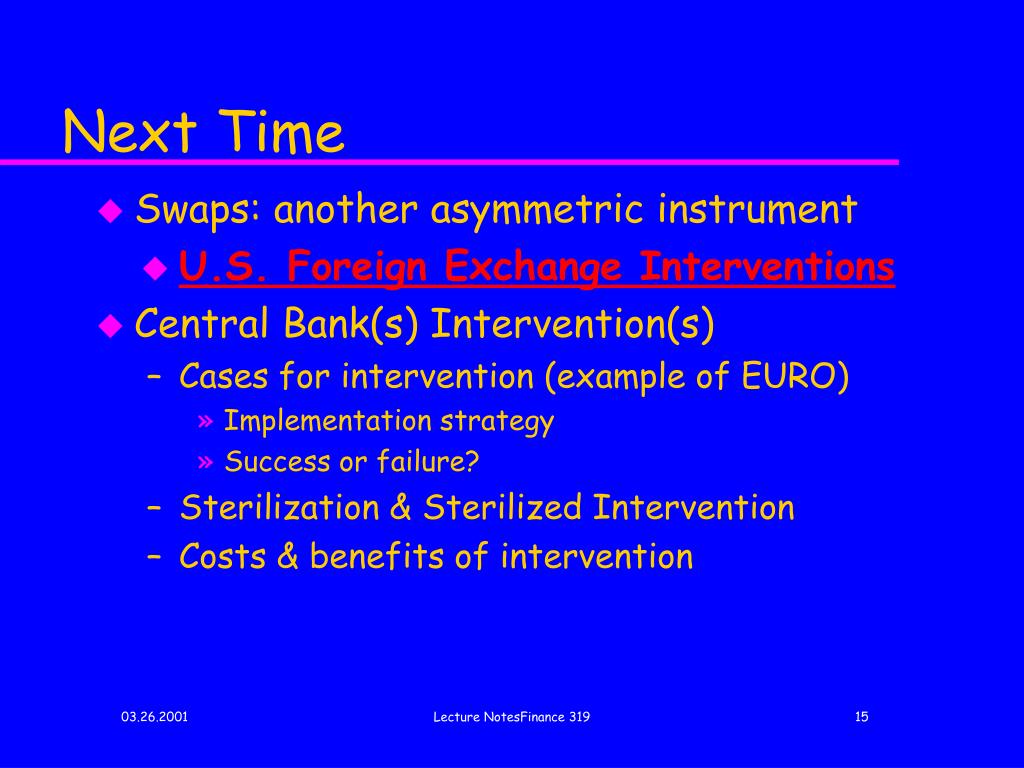 Next Time

Swaps: another asymmetric instrument

U.S. Foreign Exchange Interventions

Central Bank(s) Intervention(s)

– Cases for intervention (example of EURO)

» Implementation strategy

» Success or failure?

– Sterilization & Sterilized Intervention

– Costs & benefits of intervention

03.26.2001

Lecture NotesFinance 319

15